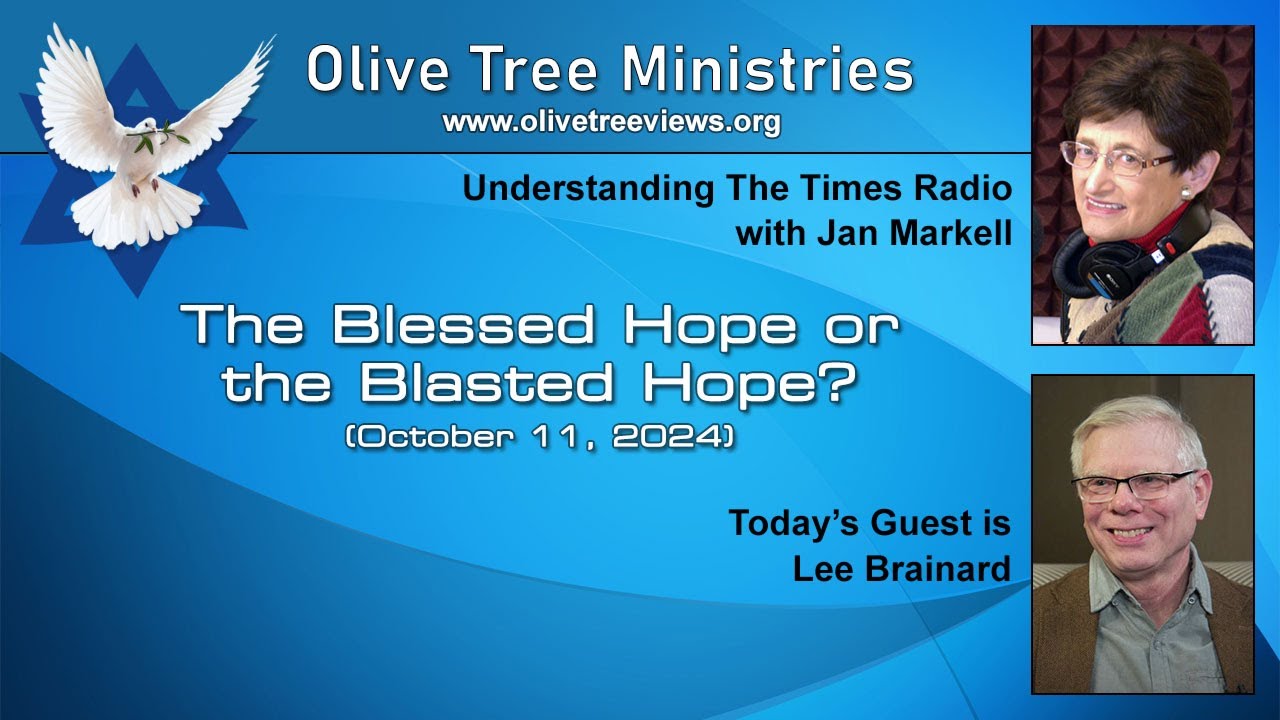 Olive Tree Ministries
www.olivetreeviews.org

Understanding The Times Radio
with Jan Markell

The Blessed Hope or
the Blasted Hope?
(October 11, 2024)

Today's Guest is
Lee Brainard